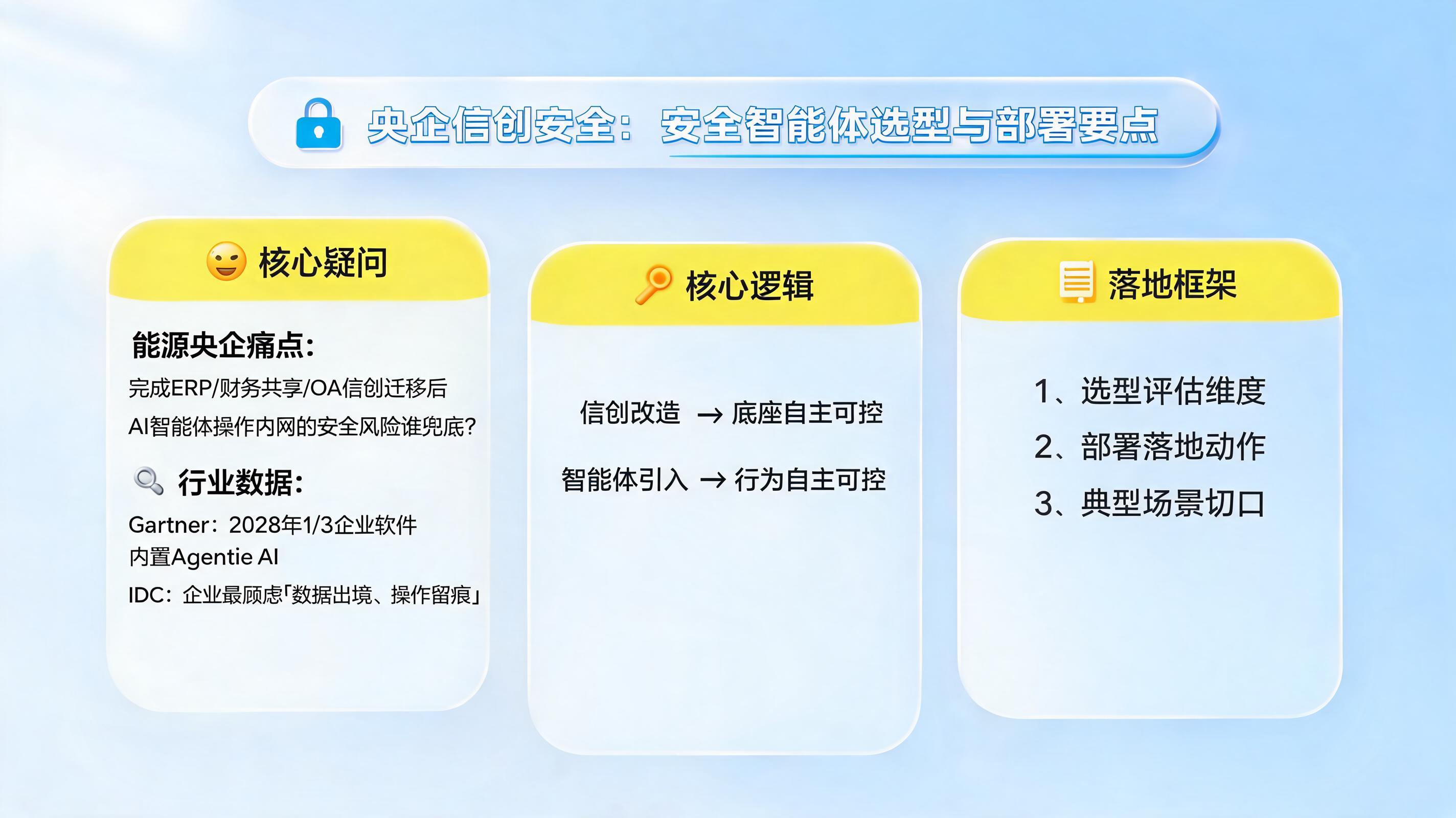 央企信创安全：安全智能体选型与部署要点

核心疑问

能源央企痛点：

完成ERP/财务共享/OA信创迁移后

AI智能体操作内网的安全风险谁兜底？

行业数据：

Gartner：2028年1/3企业软件内置Agentie AI

IDC：企业最顾虑「数据出境、操作留痕」

核心逻辑

信创改造 → 底座自主可控

智能体引入 → 行为自主可控

落地框架

1、选型评估维度

2、部署落地动作

3、典型场景切口